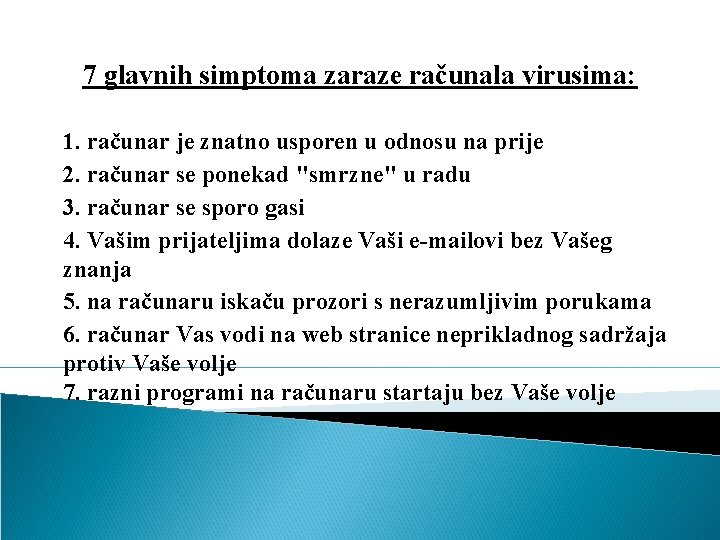 7 glavnih simptoma zaraze računala virusima:

1. računar je znatno usporen u odnosu na prije
2. računar se ponekad "smrzne" u radu
3. računar se sporo gasi
4. Vašim prijateljima dolaze Vaši e-mailovi bez Vašeg znanja
5. na računaru iskaču prozori s nerazumljivim porukama
6. računar Vas vodi na web stranice neprikladnog sadržaja protiv Vaše volje
7. razni programi na računaru startaju bez Vaše volje